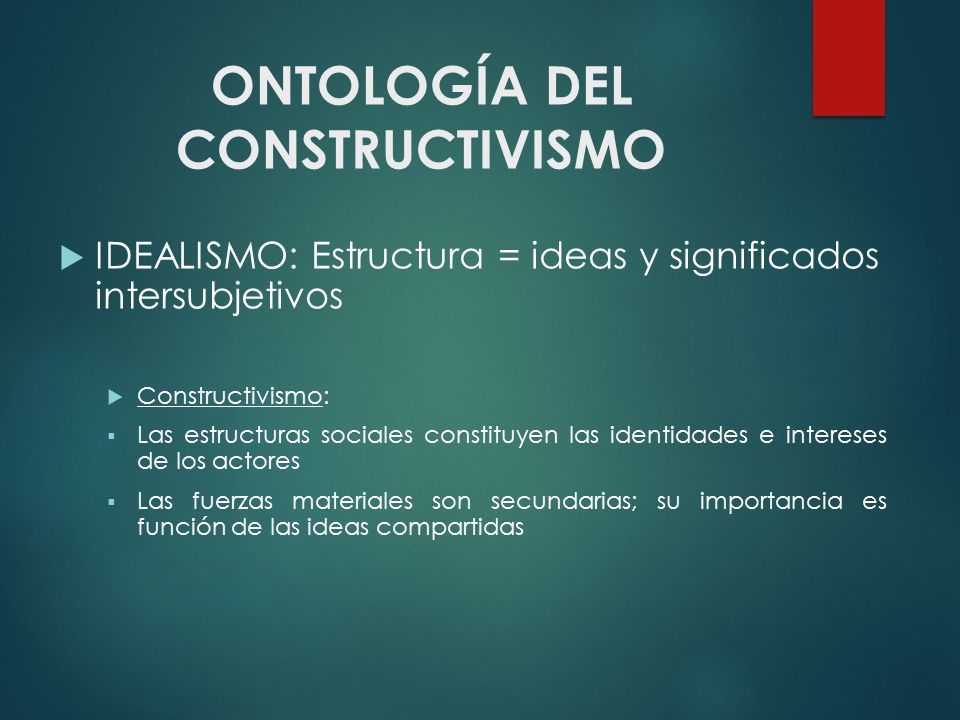 ONTOLOGÍA DEL CONSTRUCTIVISMO

IDEALISMO: Estructura = ideas y significados intersubjetivos

Constructivismo:

Las estructuras sociales constituyen las identidades e intereses de los actores

Las fuerzas materiales son secundarias; su importancia es función de las ideas compartidas